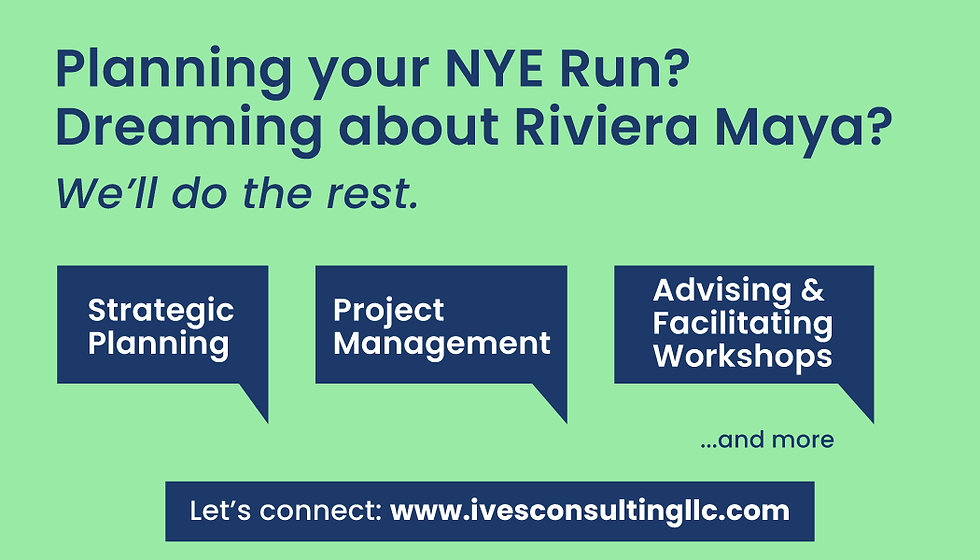 Planning your NYE Run?
Dreaming about Riviera Maya?
We'll do the rest.

Strategic Planning

Project Management

Advising & Facilitating Workshops

...and more

Let's connect: www.ivesconsultingllc.com